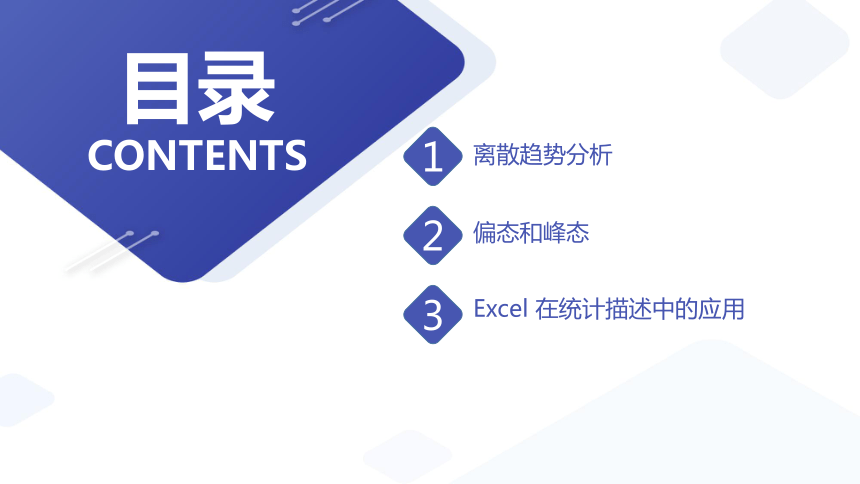 目录
CONTENTS

1 离散趋势分析

2 偏态和峰态

3 Excel 在统计描述中的应用